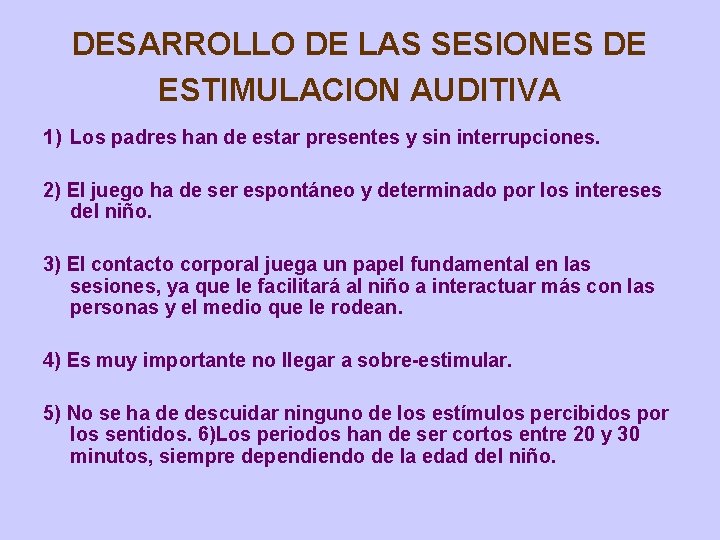 DESARROLLO DE LAS SESIONES DE ESTIMULACION AUDITIVA

1) Los padres han de estar presentes y sin interrupciones.

2) El juego ha de ser espontáneo y determinado por los intereses del niño.

3) El contacto corporal juega un papel fundamental en las sesiones, ya que le facilitará al niño a interactuar más con las personas y el medio que le rodean.

4) Es muy importante no llegar a sobre-estimular.

5) No se ha de descuidar ninguno de los estímulos percibidos por los sentidos. 6)Los periodos han de ser cortos entre 20 y 30 minutos, siempre dependiendo de la edad del niño.